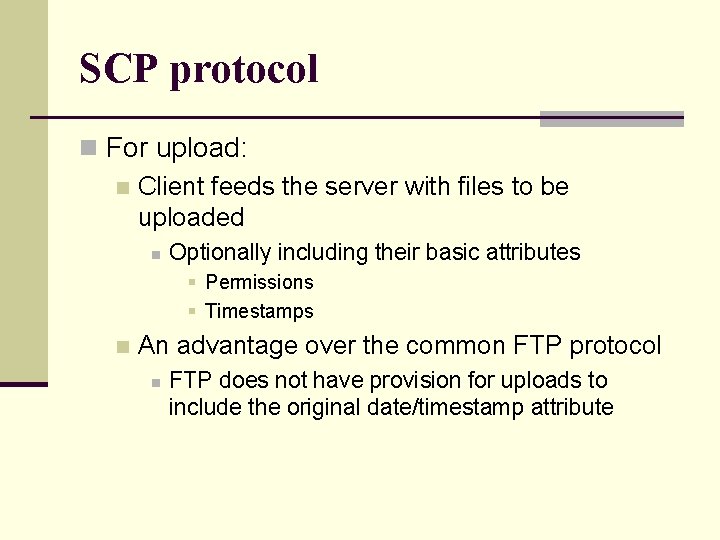 SCP protocol

For upload:

Client feeds the server with files to be uploaded

Optionally including their basic attributes

Permissions

Timestamps

An advantage over the common FTP protocol

FTP does not have provision for uploads to include the original date/timestamp attribute